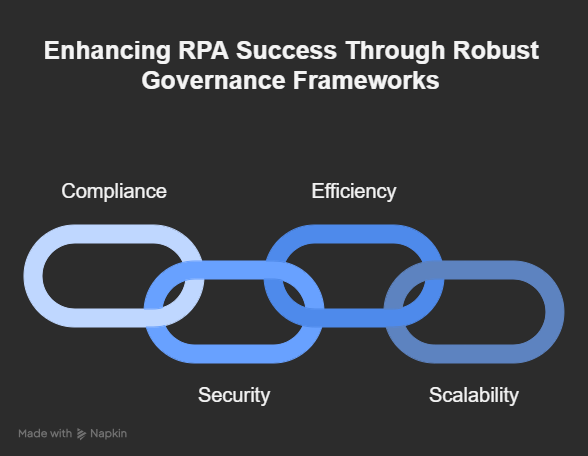 Enhancing RPA Success Through Robust Governance Frameworks

Compliance

Efficiency

Security

Scalability

Made with Napkin